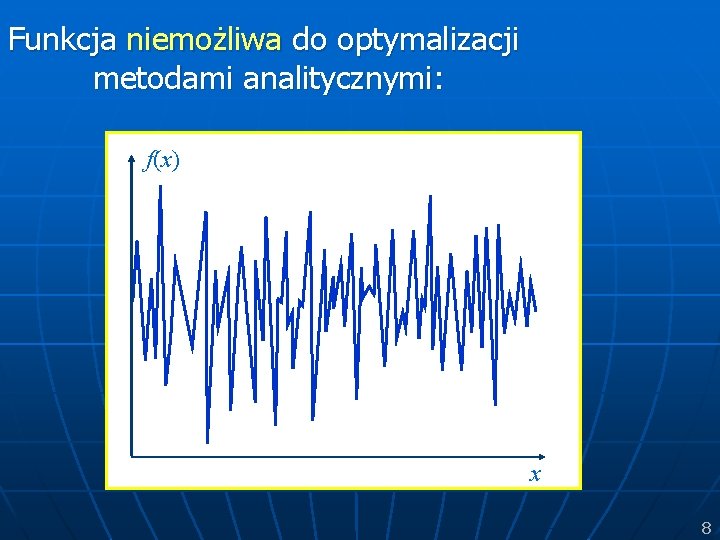 Funkcja niemożliwa do optymalizacji metodami analitycznymi:

$f(x)$

$x$

8